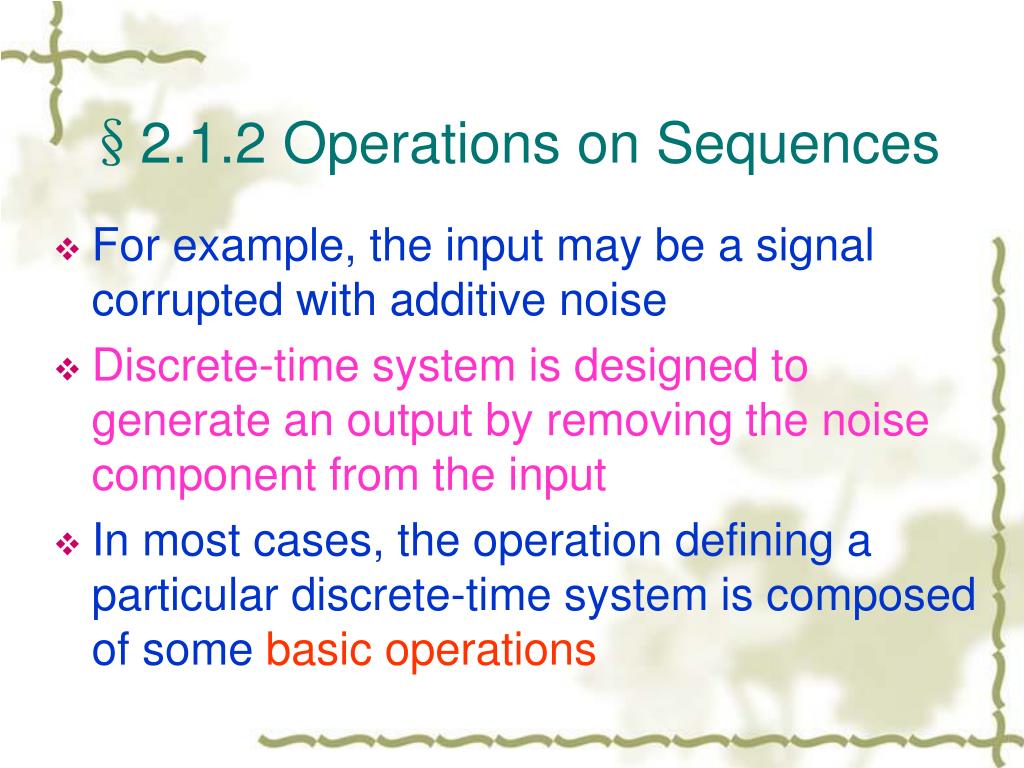 §2.1.2 Operations on Sequences

❖ For example, the input may be a signal corrupted with additive noise

❖ Discrete-time system is designed to generate an output by removing the noise component from the input

❖ In most cases, the operation defining a particular discrete-time system is composed of some basic operations